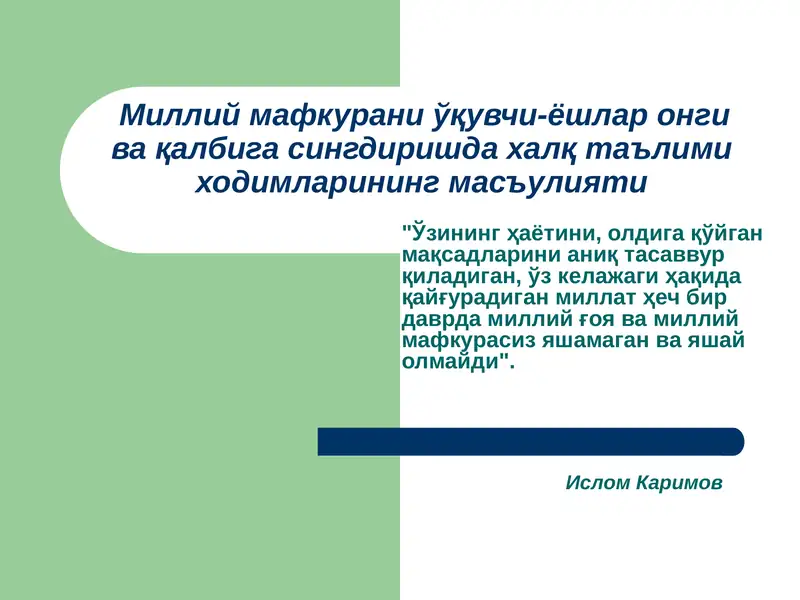 Миллий мафкурани ўқувчи-ёшлар онги ва қалбига сингдиришда халқ таълими ходимларининг масъулияти

"Ўзининг ҳаётини, олдига қўйган мақсадларини аниқ тасаввур қиладиган, ўз келажаги ҳақида қайғурадиган миллат ҳеч бир даврда миллий ғоя ва миллий мафкурасиз яшамаган ва яшай олмайди".

Ислом Каримов